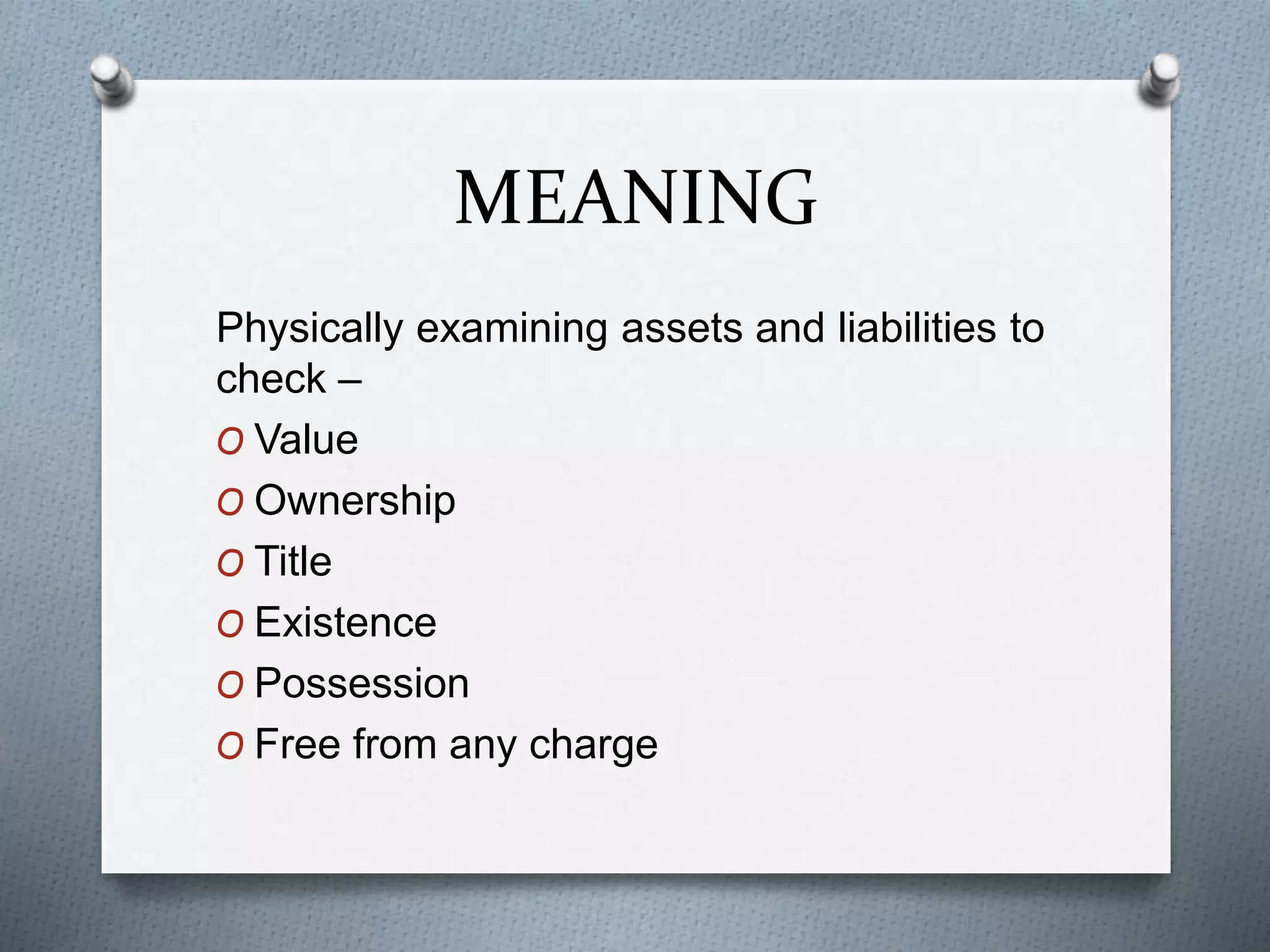 MEANING

Physically examining assets and liabilities to check –

O Value

O Ownership

O Title

O Existence

O Possession

O Free from any charge